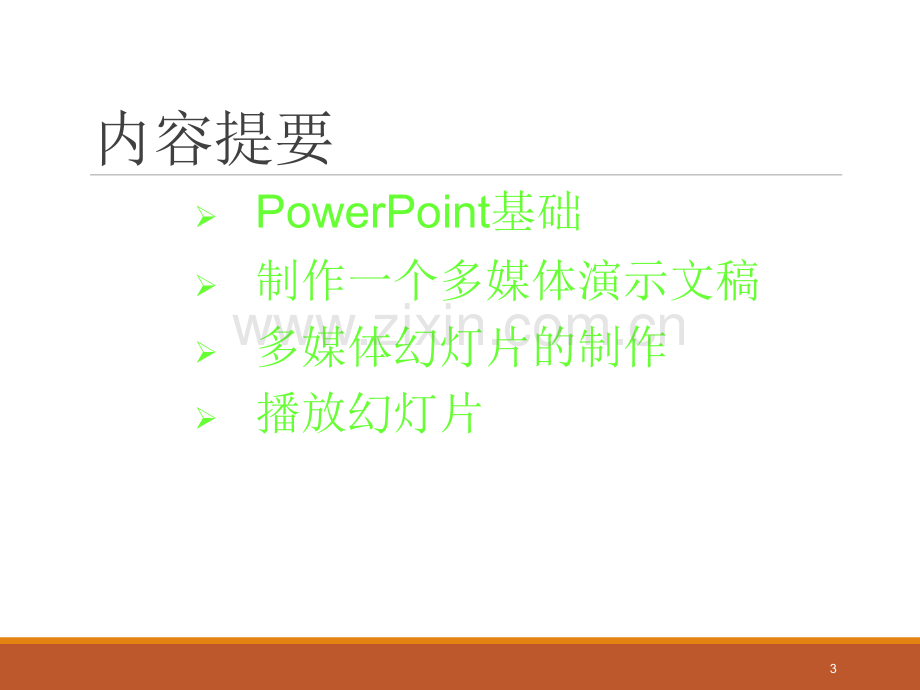 内容提要

➢ PowerPoint基础
➢ 制作一个多媒体演示文稿
➢ 多媒体幻灯片的制作
➢ 播放幻灯片

3

www.zixin.com.cn